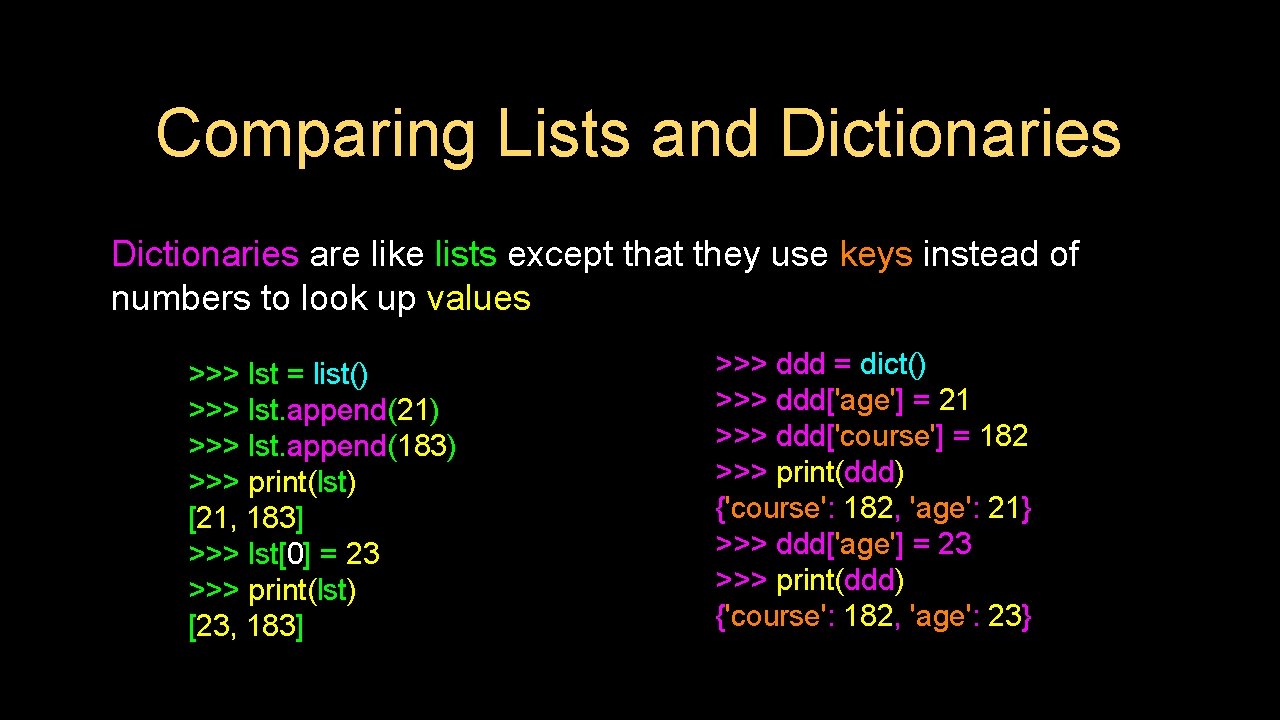 Comparing Lists and Dictionaries

Dictionaries are like lists except that they use keys instead of numbers to look up values

>>> lst = list()
>>> lst.append(21)
>>> lst.append(183)
>>> print(lst)
[21, 183]
>>> lst[0] = 23
>>> print(lst)
[23, 183]

>>> ddd = dict()
>>> ddd['age'] = 21
>>> ddd['course'] = 182
>>> print(ddd)
{'course': 182, 'age': 21}
>>> ddd['age'] = 23
>>> print(ddd)
{'course': 182, 'age': 23}